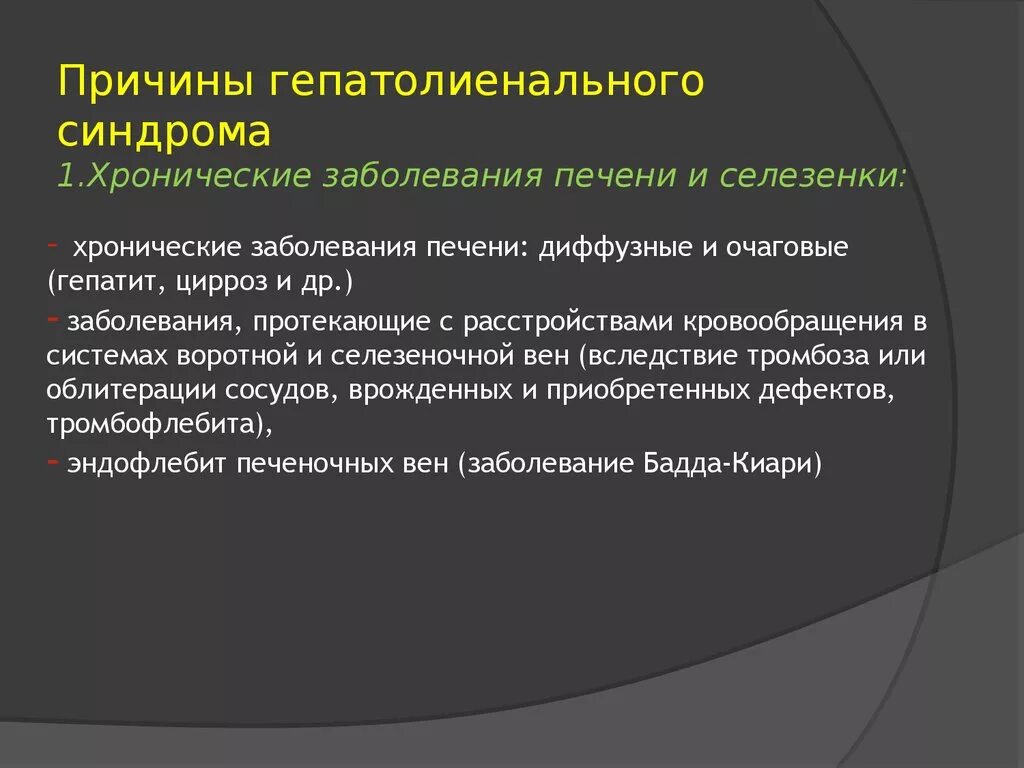 Причины гепатолиенального синдрома
1.Хронические заболевания печени и селезенки:

- хронические заболевания печени: диффузные и очаговые (гепатит, цирроз и др.)

- заболевания, протекающие с расстройствами кровообращения в системах воротной и селезеночной вен (вследствие тромбоза или облитерации сосудов, врожденных и приобретенных дефектов, тромбофлебита),

- эндофлебит печеночных вен (заболевание Бадда-Киари)